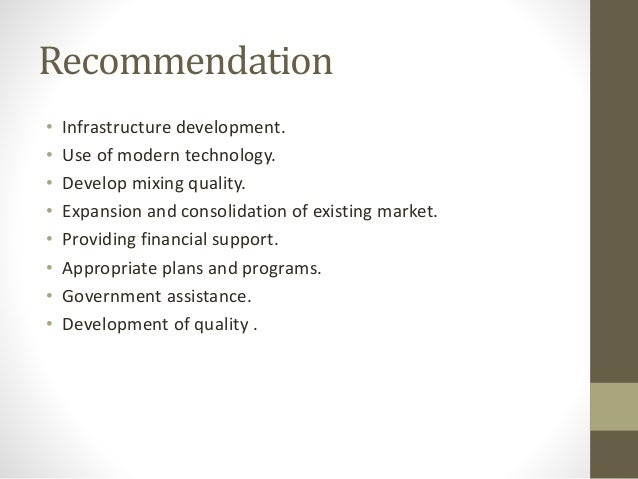 Recommendation

• Infrastructure development.
• Use of modern technology.
• Develop mixing quality.
• Expansion and consolidation of existing market.
• Providing financial support.
• Appropriate plans and programs.
• Government assistance.
• Development of quality .